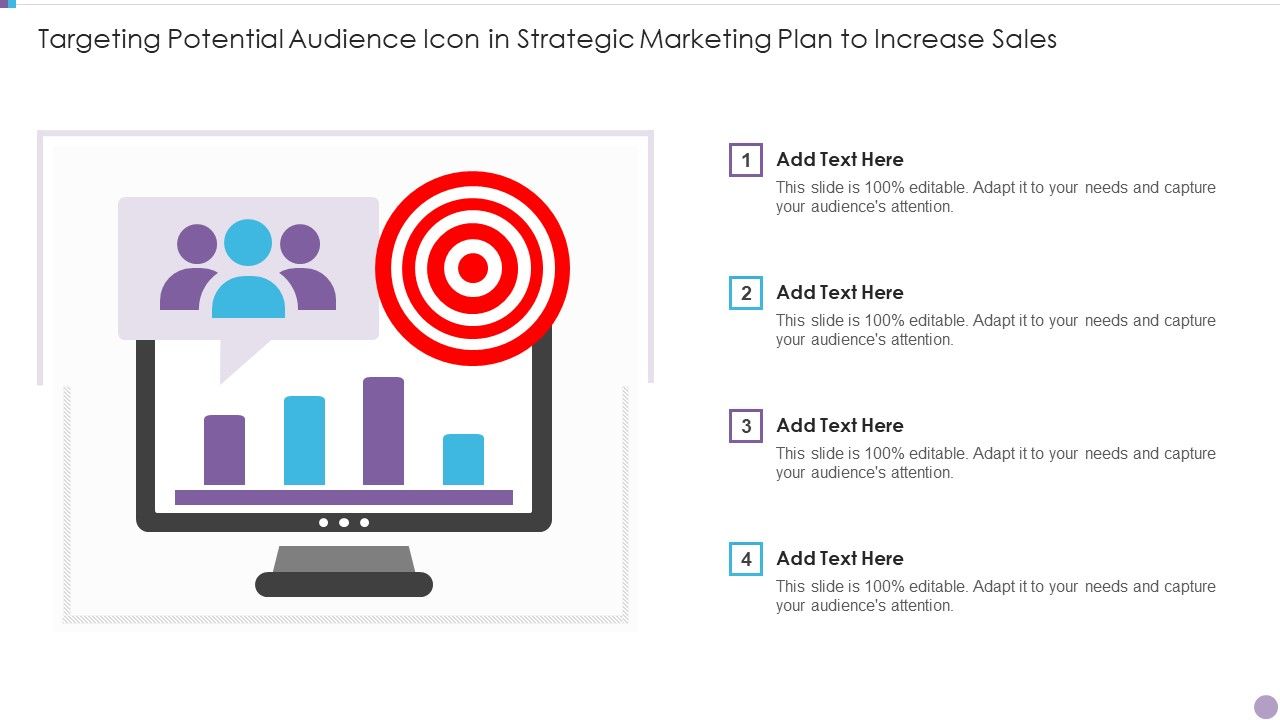 Targeting Potential Audience Icon in Strategic Marketing Plan to Increase Sales

1 Add Text Here
This slide is 100% editable. Adapt it to your needs and capture your audience's attention.

2 Add Text Here
This slide is 100% editable. Adapt it to your needs and capture your audience's attention.

3 Add Text Here
This slide is 100% editable. Adapt it to your needs and capture your audience's attention.

4 Add Text Here
This slide is 100% editable. Adapt it to your needs and capture your audience's attention.